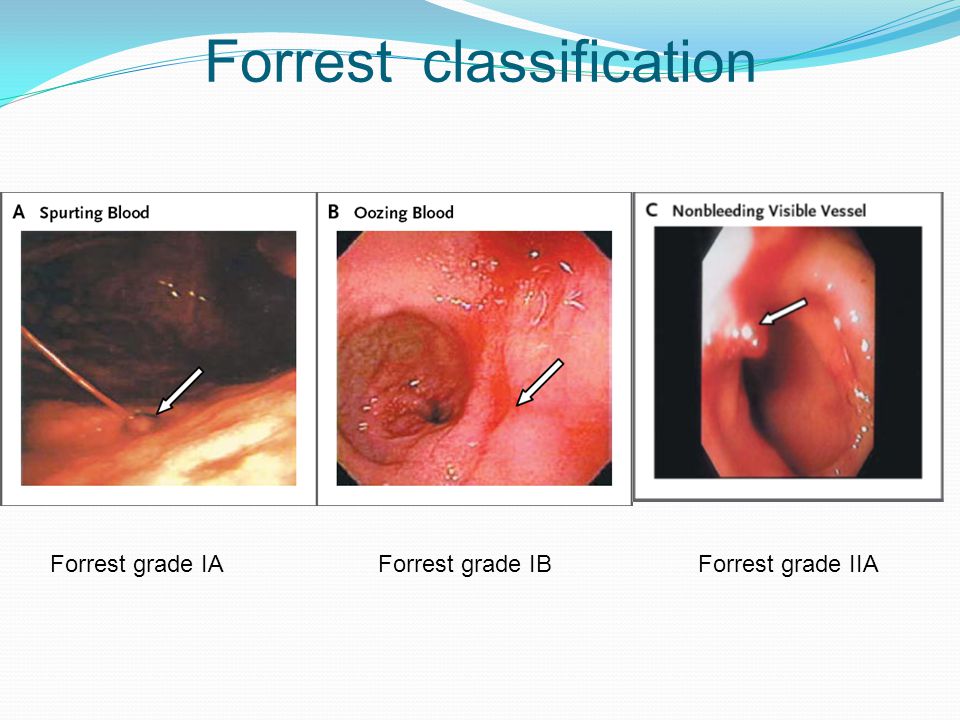 Forrest classification

A Spurting Blood

B Oozing Blood

C Nonbleeding Visible Vessel

Forrest grade IA

Forrest grade IB

Forrest grade IIA